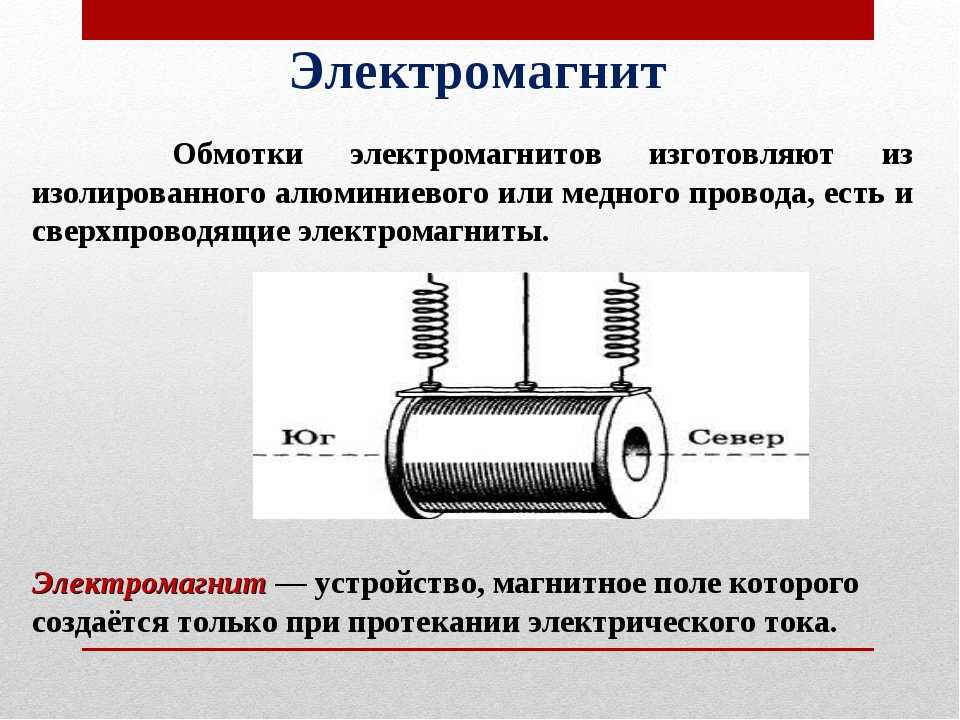 Электромагнит

Обмотки электромагнитов изготовляют из изолированного алюминиевого или медного провода, есть и сверхпроводящие электромагниты.

Юг

Север

Электромагнит — устройство, магнитное поле которого создаётся только при протекании электрического тока.